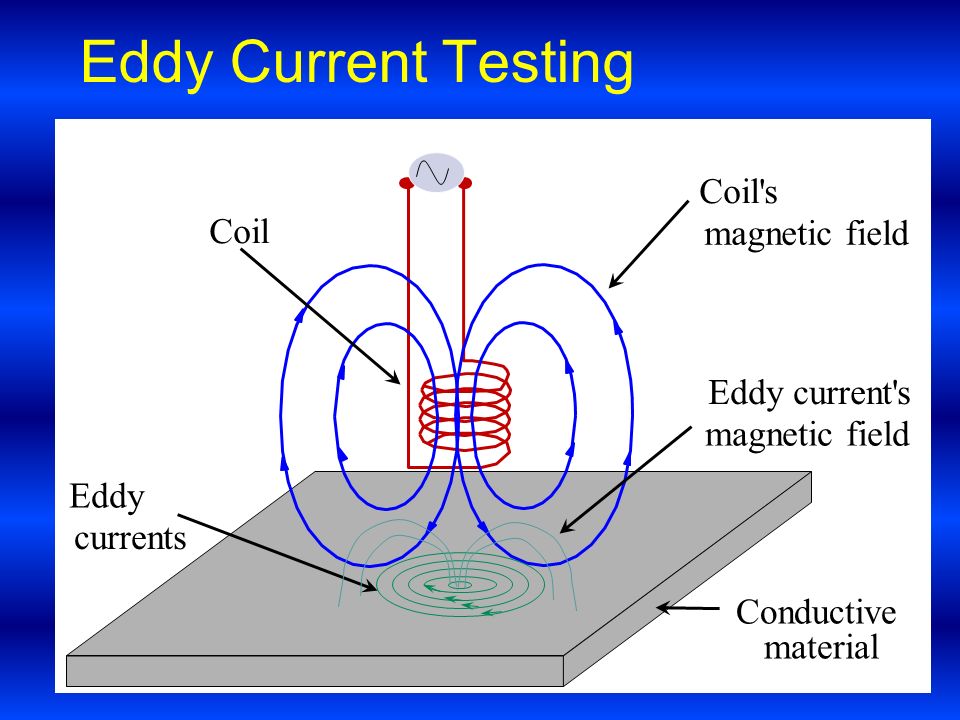 Eddy Current Testing

Coil

Coil's magnetic field

Eddy current's magnetic field

Eddy currents

Conductive material